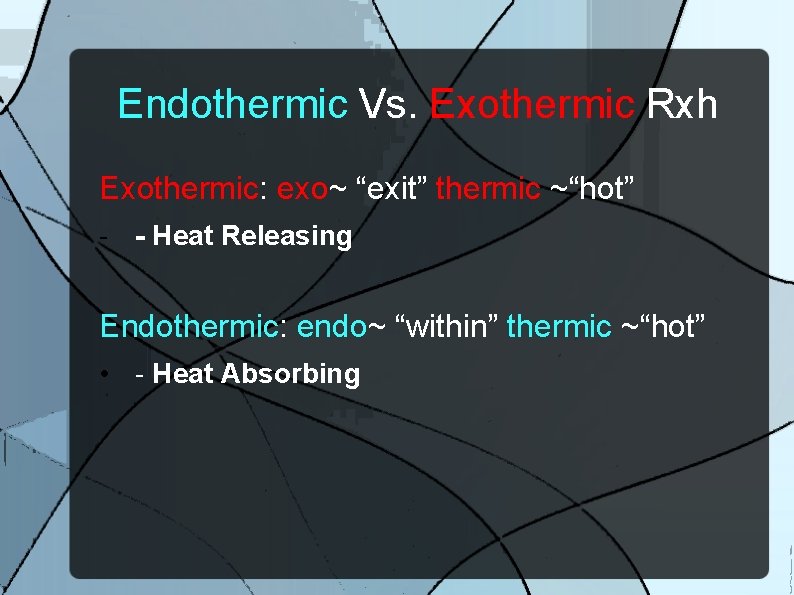 Endothermic Vs. Exothermic Rxh

Exothermic: exo~ “exit” thermic ~“hot”

- - Heat Releasing

Endothermic: endo~ “within” thermic ~“hot”

• - Heat Absorbing